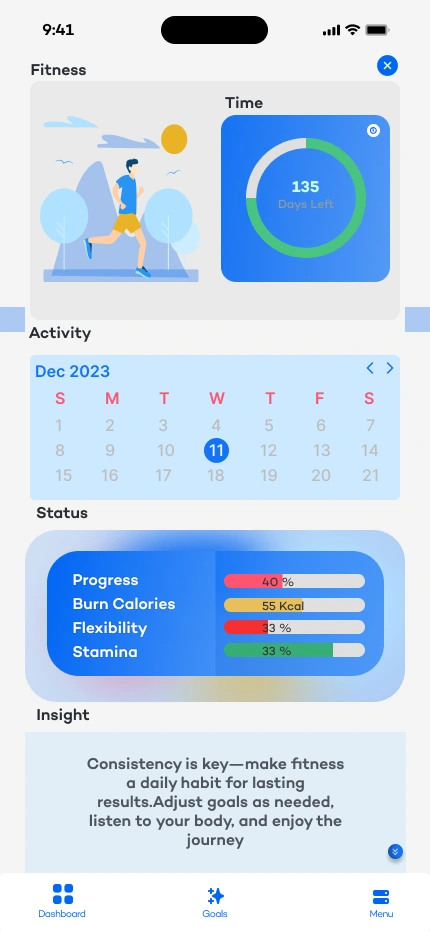 9:41

Fitness

Time

135
Days Left

Activity

Dec 2023

| S | M | T | W | T | F | S |
|---|---|---|---|---|---|---|
| 1 | 2 | 3 | 4 | 5 | 6 | 7 |
| 8 | 9 | 10 | 11 | 12 | 13 | 14 |
| 15 | 16 | 17 | 18 | 19 | 20 | 21 |

Status

Progress 40 %
Burn Calories 55 Kcal
Flexibility 33 %
Stamina 33 %

Insight

Consistency is key—make fitness a daily habit for lasting results.Adjust goals as needed, listen to your body, and enjoy the journey

Dashboard
Goals
Menu